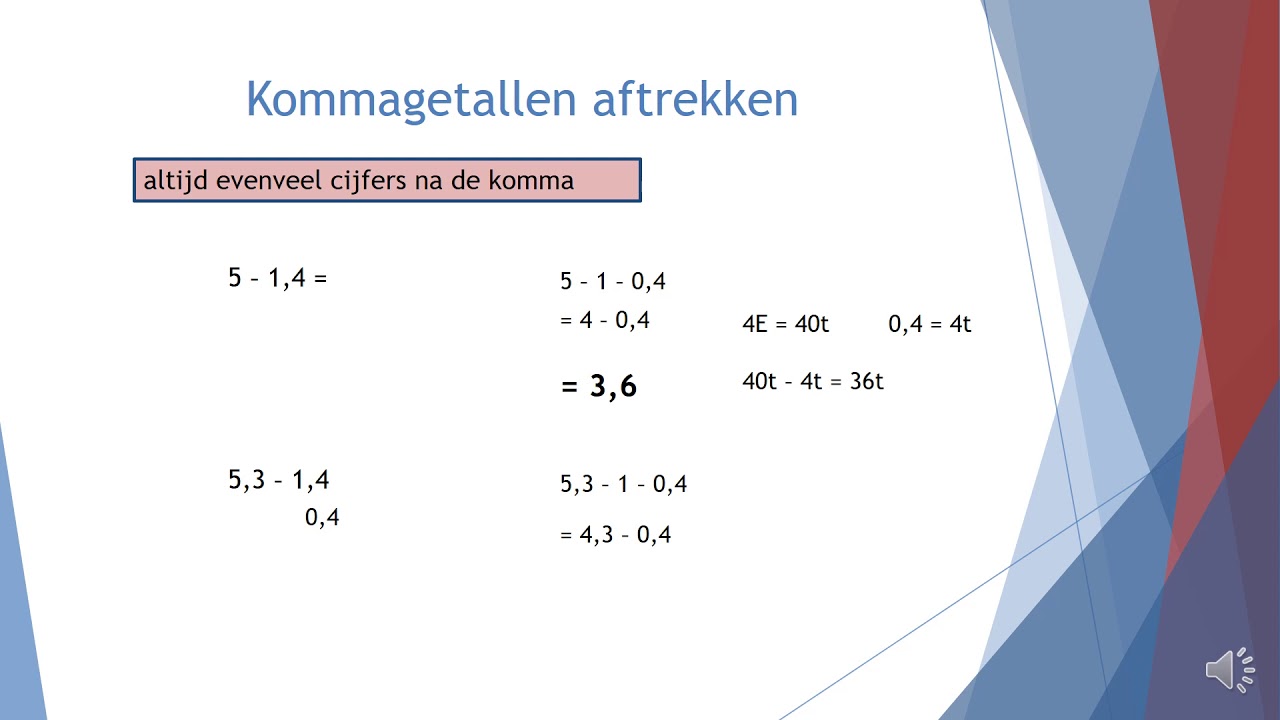 Kommagetallen aftrekken

altijd evenveel cijfers na de komma

5 - 1,4 =

5 - 1 - 0,4
= 4 - 0,4

= 3,6

4E = 40t    0,4 = 4t

40t - 4t = 36t

5,3 - 1,4
0,4

5,3 - 1 - 0,4

= 4,3 - 0,4